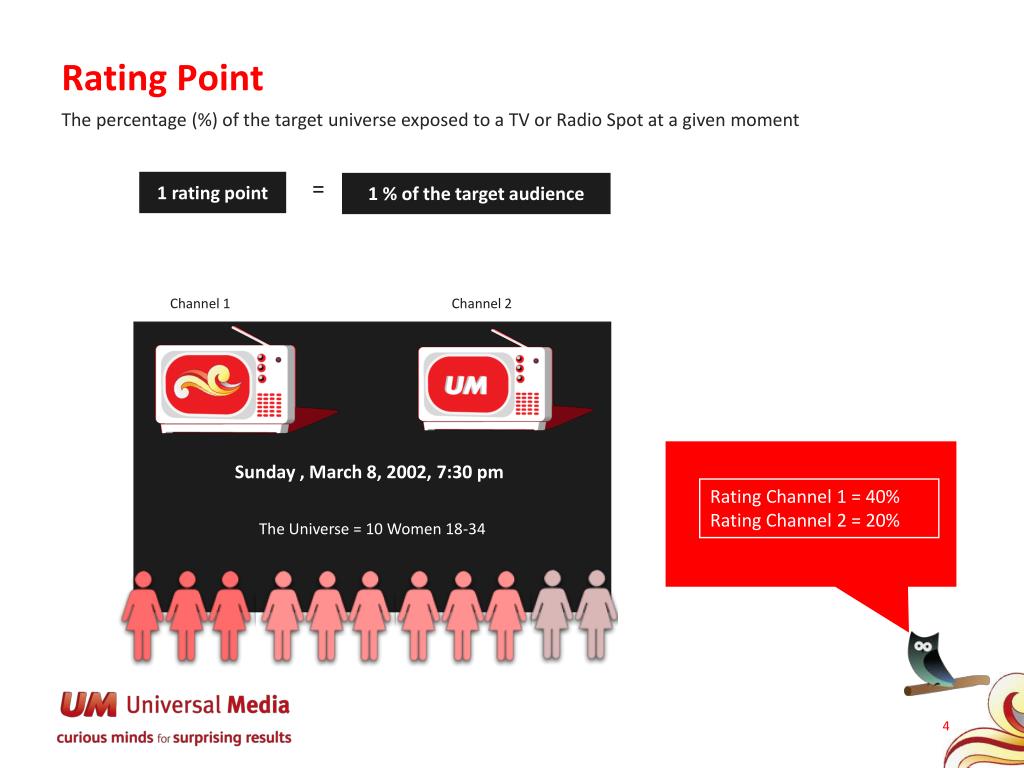 Rating Point

The percentage (%) of the target universe exposed to a TV or Radio Spot at a given moment

1 rating point = 1 % of the target audience

Channel 1

Channel 2

UM

Sunday , March 8, 2002, 7:30 pm

The Universe = 10 Women 18-34

Rating Channel 1 = 40%
Rating Channel 2 = 20%

UM Universal Media
curious minds for surprising results

4